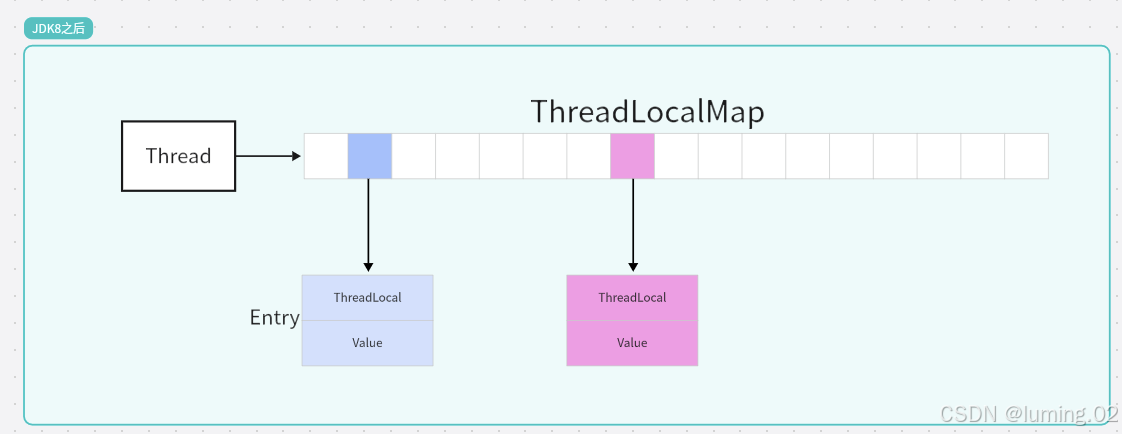 JDK8之后

ThreadLocalMap

Thread

Entry

ThreadLocal

Value

ThreadLocal

Value

CSDN @luming.02